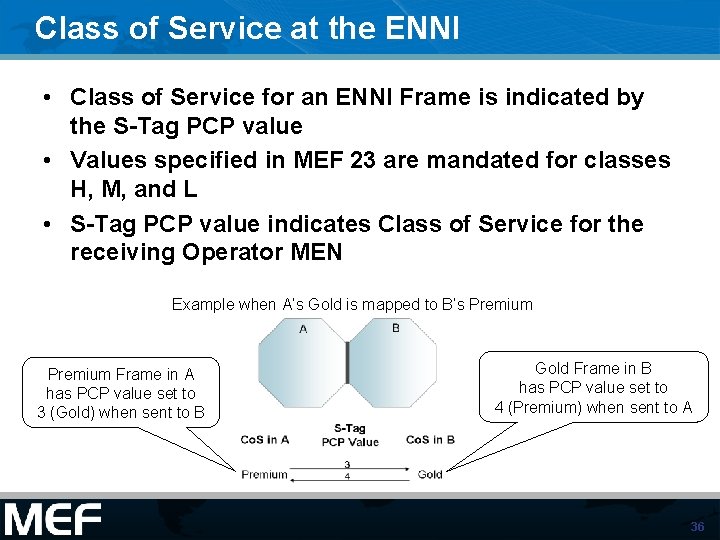 Class of Service at the ENNI

• Class of Service for an ENNI Frame is indicated by the S-Tag PCP value
• Values specified in MEF 23 are mandated for classes H, M, and L
• S-Tag PCP value indicates Class of Service for the receiving Operator MEN

Example when A's Gold is mapped to B's Premium

A

B

Premium Frame in A has PCP value set to 3 (Gold) when sent to B

Gold Frame in B has PCP value set to 4 (Premium) when sent to A

CoS in A

S-Tag PCP Value

CoS in B

Premium

3

4

Gold

MEF

36